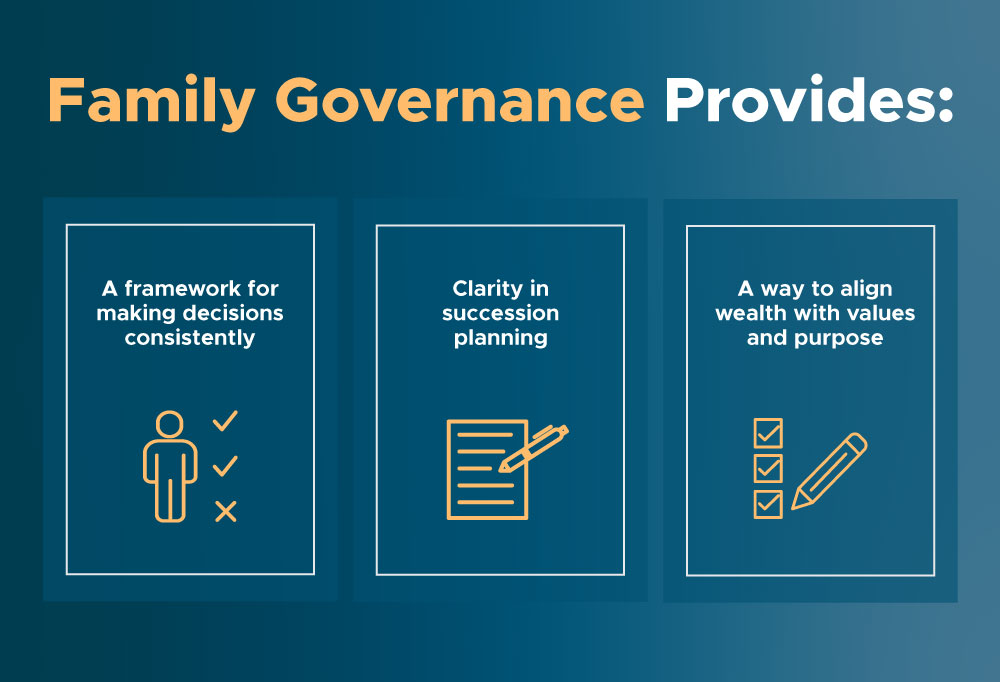 Family Governance Provides:

A framework for making decisions consistently

Clarity in succession planning

A way to align wealth with values and purpose